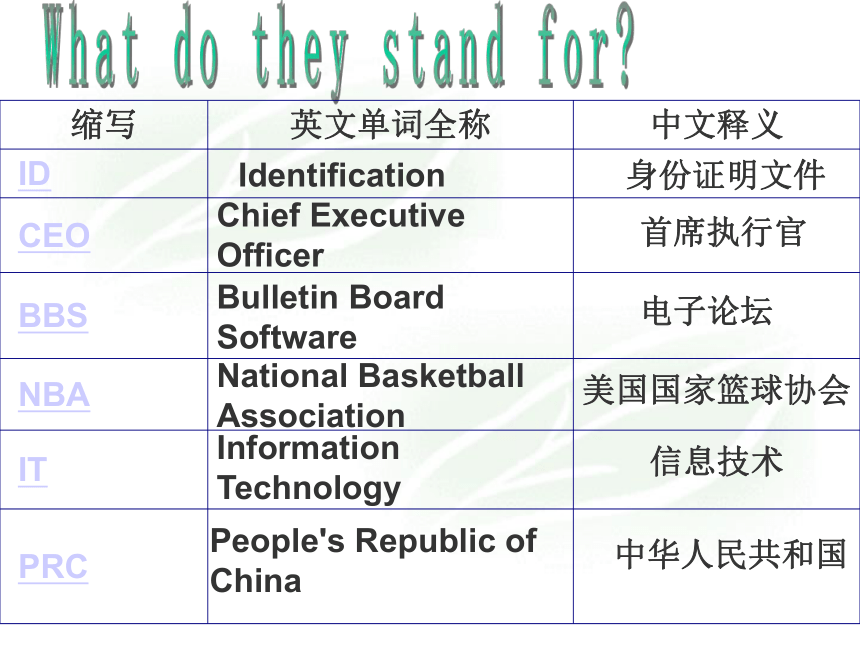 What do they stand for?

| 缩写 | 英文单词全称 | 中文释义 |
|---|---|---|
| ID | Identification | 身份证明文件 |
| CEO | Chief Executive Officer | 首席执行官 |
| BBS | Bulletin Board Software | 电子论坛 |
| NBA | National Basketball Association | 美国国家篮球协会 |
| IT | Information Technology | 信息技术 |
| PRC | People's Republic of China | 中华人民共和国 |